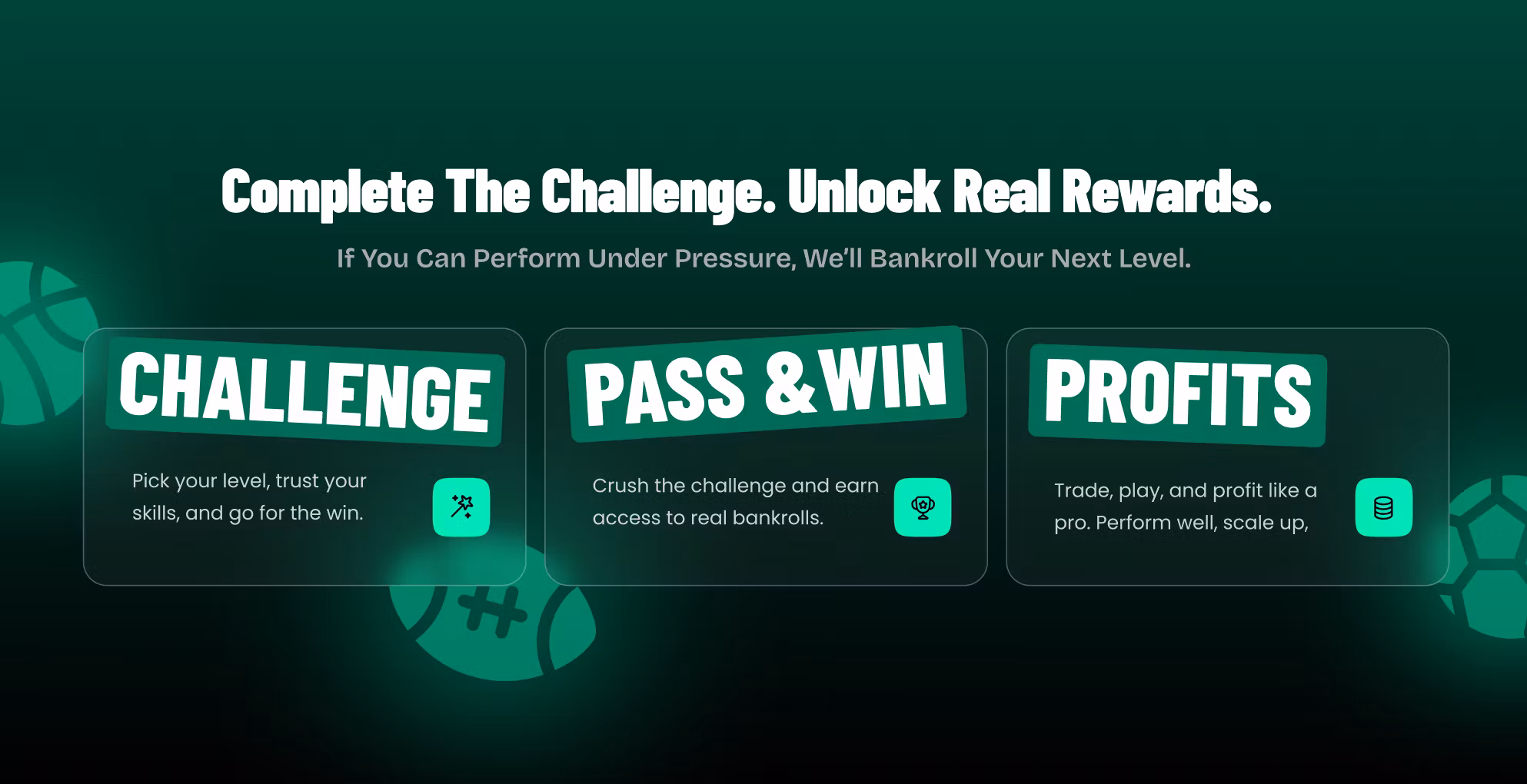 Complete The Challenge. Unlock Real Rewards.

If You Can Perform Under Pressure, We'll Bankroll Your Next Level.

CHALLENGE

Pick your level, trust your skills, and go for the win.

PASS & WIN

Crush the challenge and earn access to real bankrolls.

PROFITS

Trade, play, and profit like a pro. Perform well, scale up,